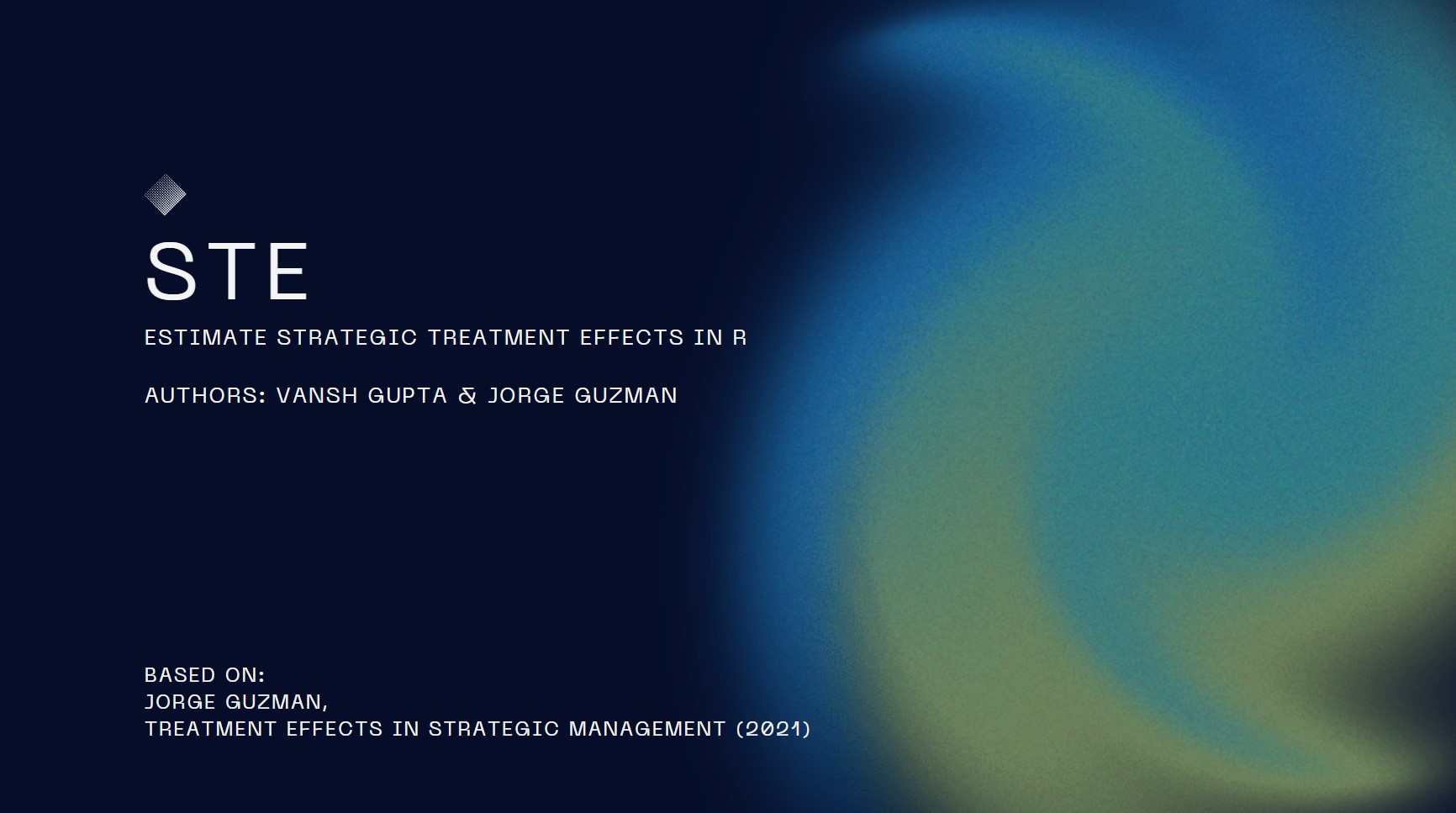 STE

ESTIMATE STRATEGIC TREATMENT EFFECTS IN R

AUTHORS: VANSH GUPTA & JORGE GUZMAN

BASED ON:
JORGE GUZMAN,
TREATMENT EFFECTS IN STRATEGIC MANAGEMENT (2021)